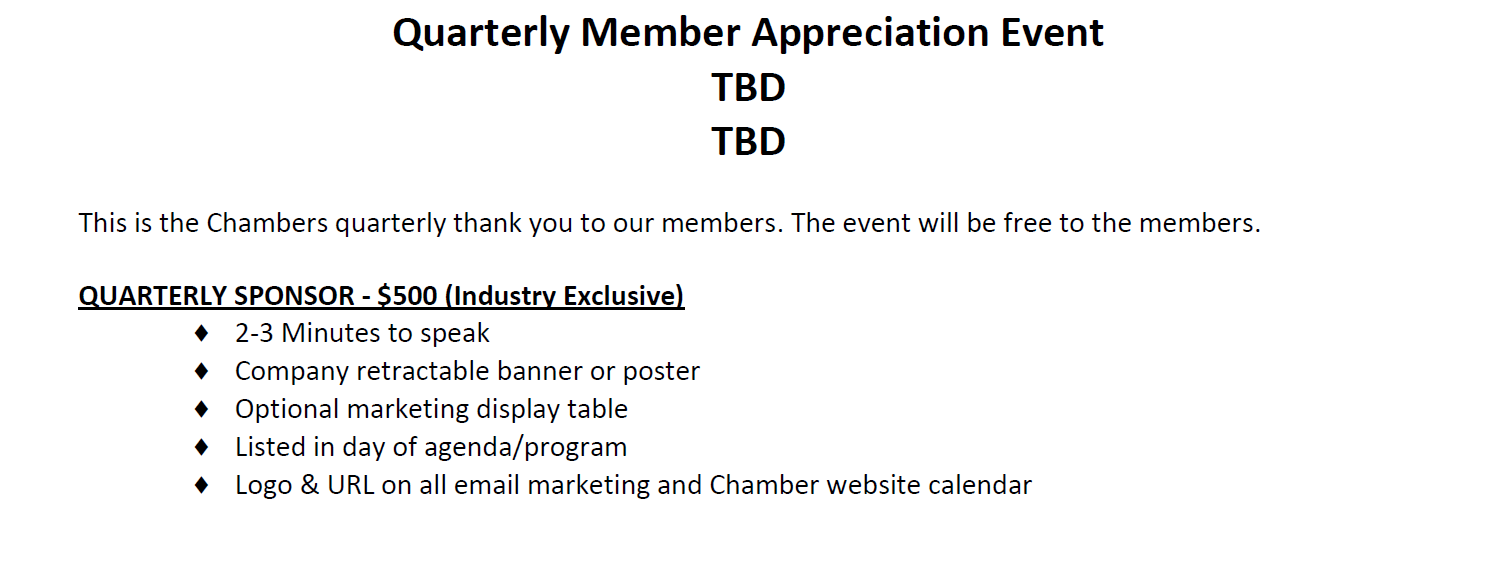 Quarterly Member Appreciation Event
TBD
TBD

This is the Chambers quarterly thank you to our members. The event will be free to the members.

QUARTERLY SPONSOR - \$500 (Industry Exclusive)

♦ 2-3 Minutes to speak
♦ Company retractable banner or poster
♦ Optional marketing display table
♦ Listed in day of agenda/program
♦ Logo & URL on all email marketing and Chamber website calendar